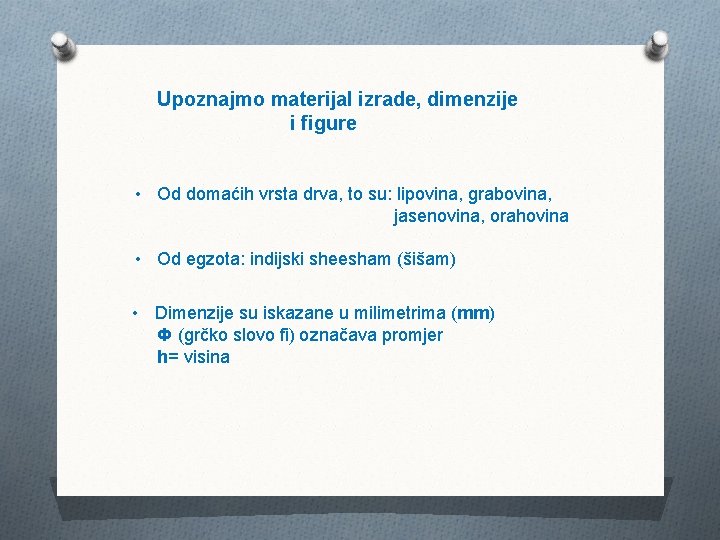 Upoznajmo materijal izrade, dimenzije i figure

• Od domaćih vrsta drva, to su: lipovina, grabovina, jasenovina, orahovina

• Od egzota: indijski sheesham (šišam)

• Dimenzije su iskazane u milimetrima (mm)
Φ (grčko slovo fi) označava promjer
h= visina